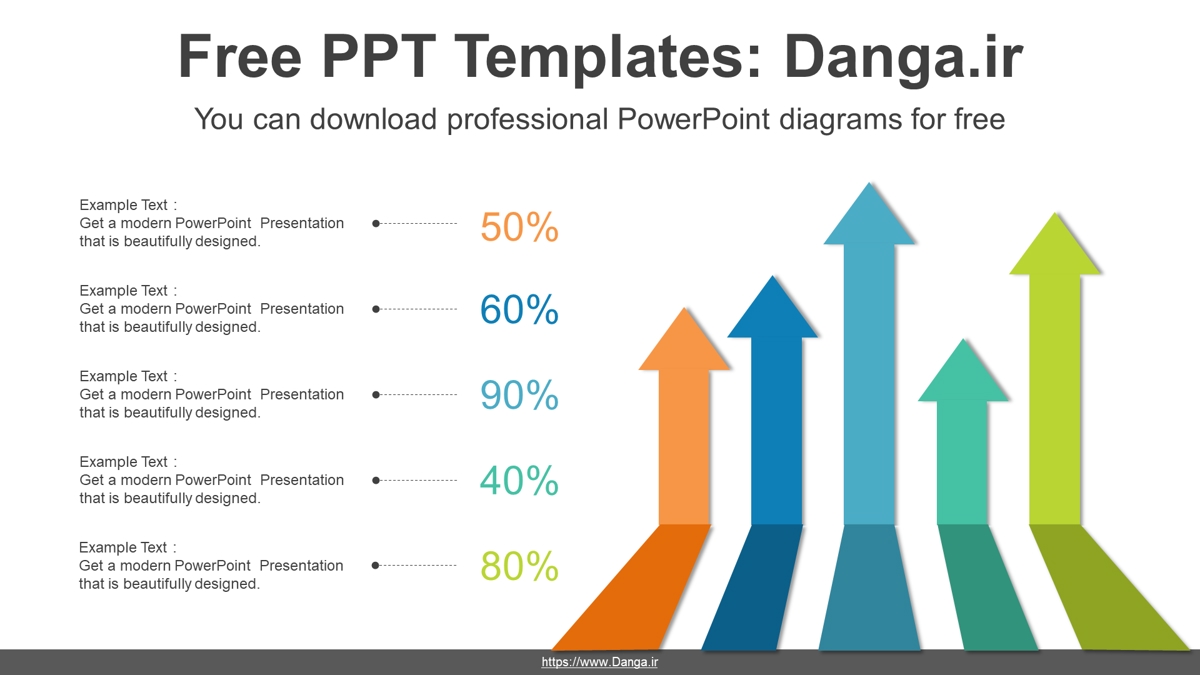 Free PPT Templates: Danga.ir

You can download professional PowerPoint diagrams for free

Example Text :
Get a modern PowerPoint Presentation that is beautifully designed.

50%

Example Text :
Get a modern PowerPoint Presentation that is beautifully designed.

60%

Example Text :
Get a modern PowerPoint Presentation that is beautifully designed.

90%

Example Text :
Get a modern PowerPoint Presentation that is beautifully designed.

40%

Example Text :
Get a modern PowerPoint Presentation that is beautifully designed.

80%

https://www.Danga.ir